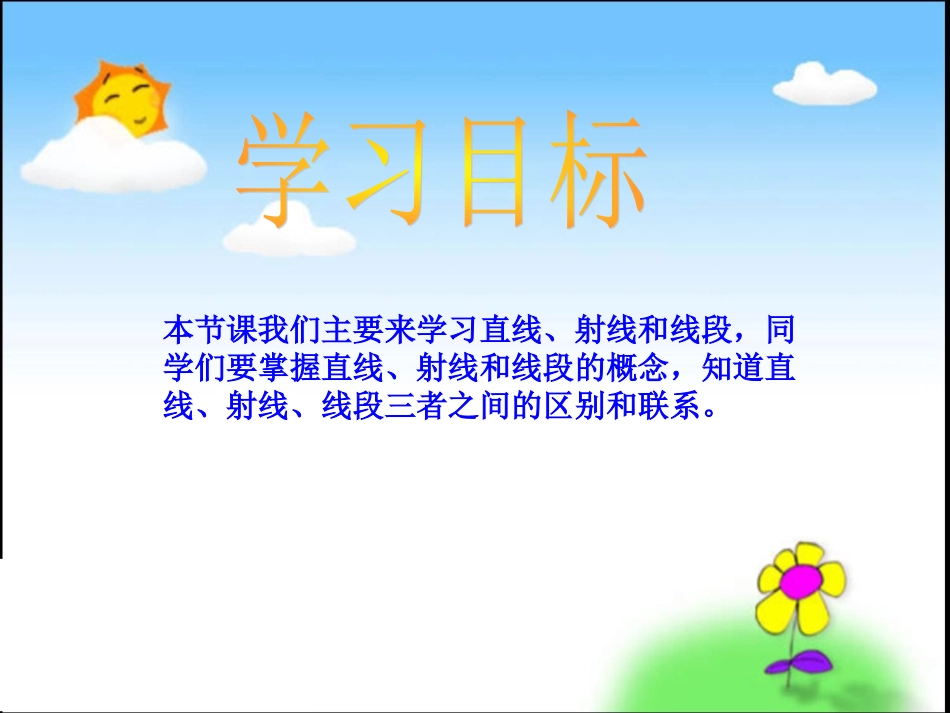 学习目标

本节课我们主要来学习直线、射线和线段，同学们要掌握直线、射线和线段的概念，知道直线、射线、线段三者之间的区别和联系。